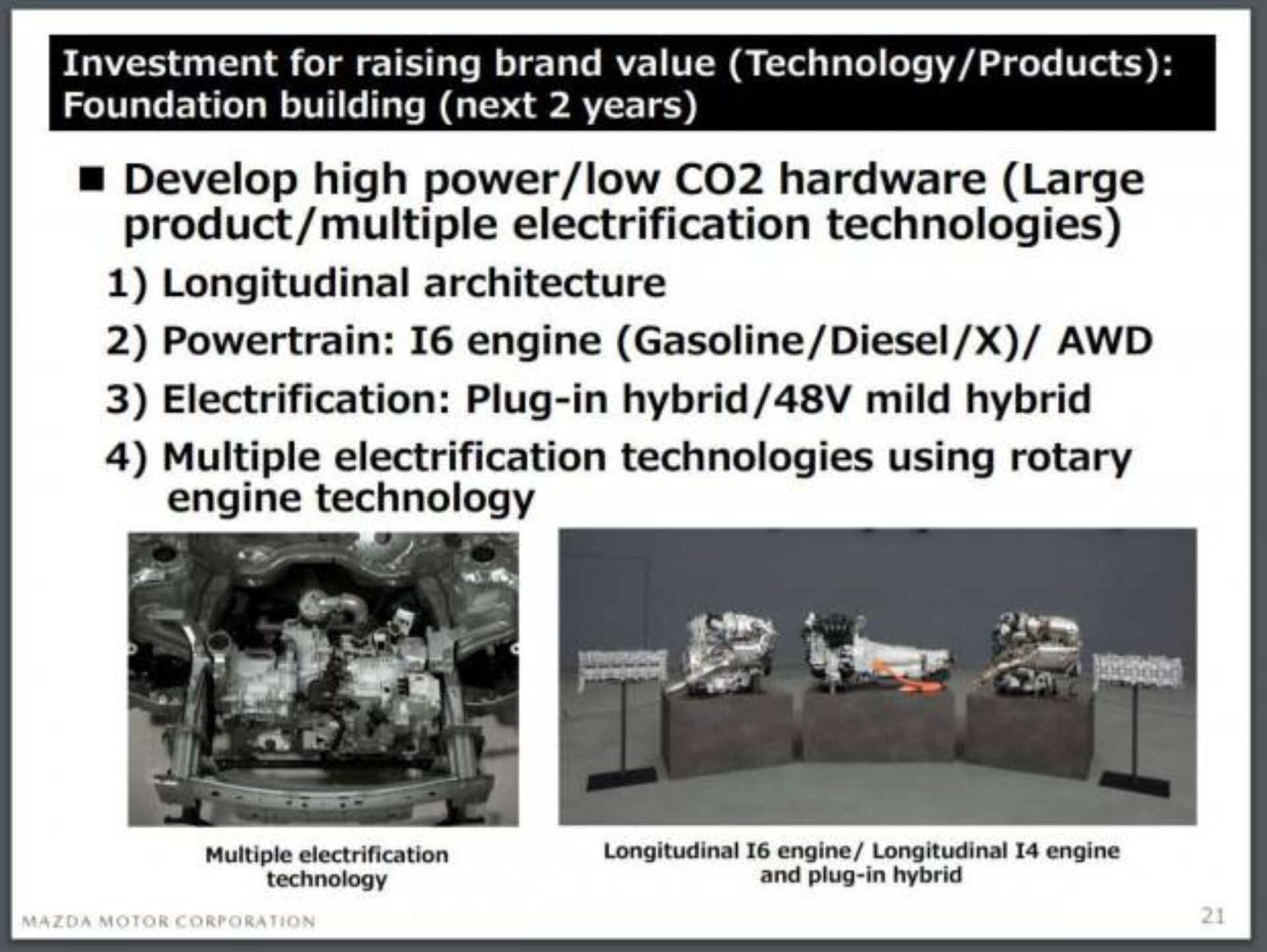 Investment for raising brand value (Technology/Products): Foundation building (next 2 years)

■ Develop high power/low CO2 hardware (Large product/multiple electrification technologies)

1) Longitudinal architecture

2) Powertrain: I6 engine (Gasoline/Diesel/X)/ AWD

3) Electrification: Plug-in hybrid/48V mild hybrid

4) Multiple electrification technologies using rotary engine technology

Multiple electrification technology

Longitudinal I6 engine/ Longitudinal I4 engine and plug-in hybrid

MAZDA MOTOR CORPORATION

21